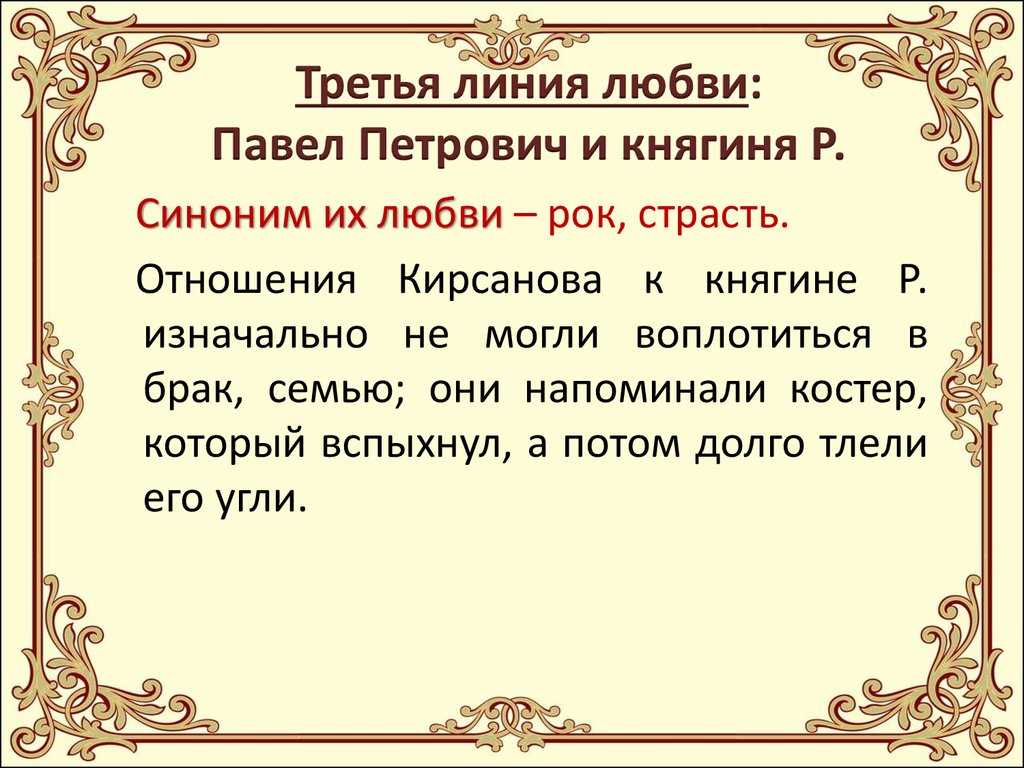 Третья линия любви:
Павел Петрович и княгиня Р.

Синоним их любви – рок, страсть.

Отношения Кирсанова к княгине Р. изначально не могли воплотиться в брак, семью; они напоминали костер, который вспыхнул, а потом долго тлели его угли.